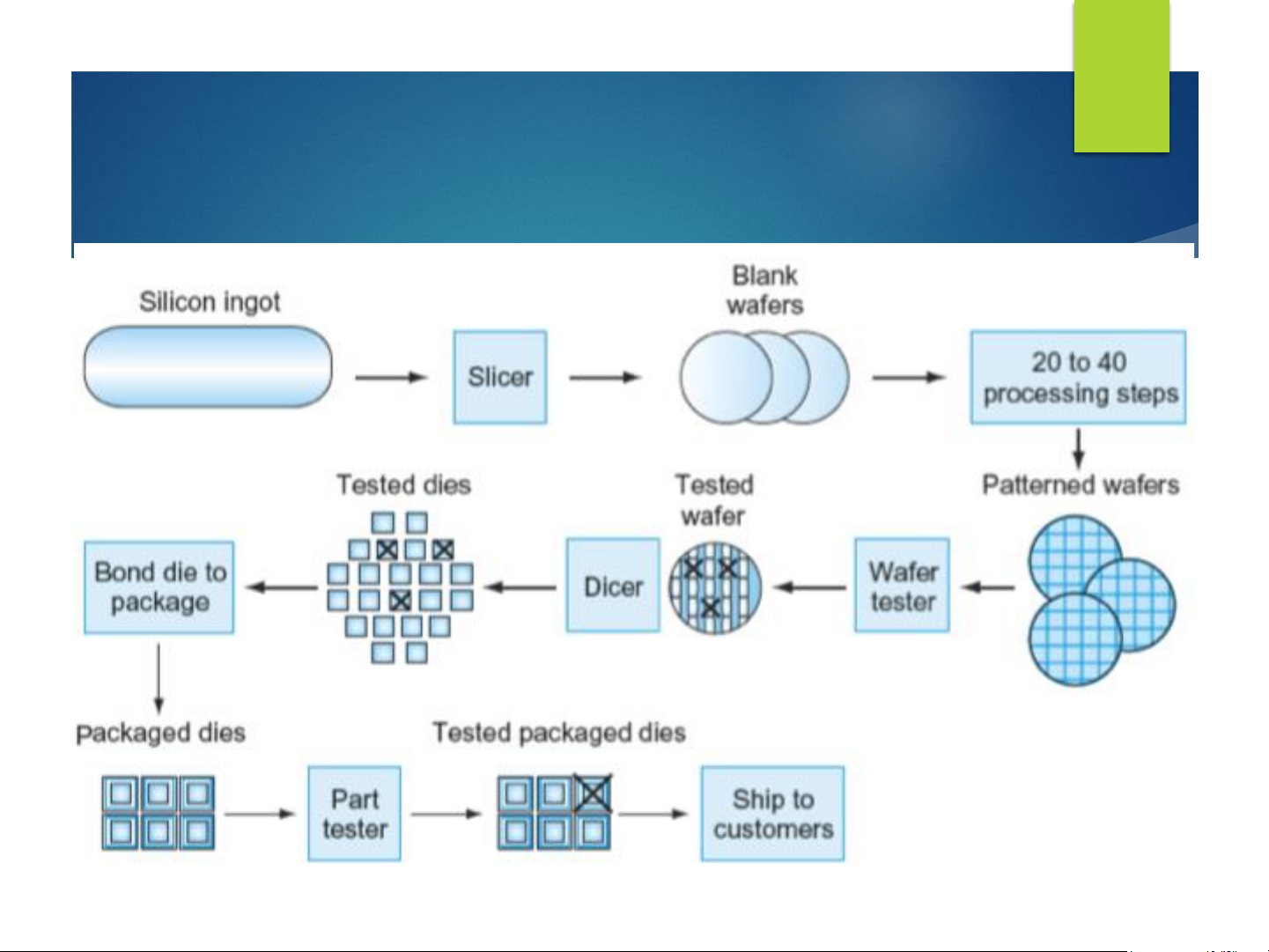 Silicon ingot

Slicer

Blank wafers

20 to 40 processing steps

Patterned wafers

Wafer tester

Tested wafer

Dicer

Tested dies

Bond die to package

Packaged dies

Part tester

Tested packaged dies

Ship to customers